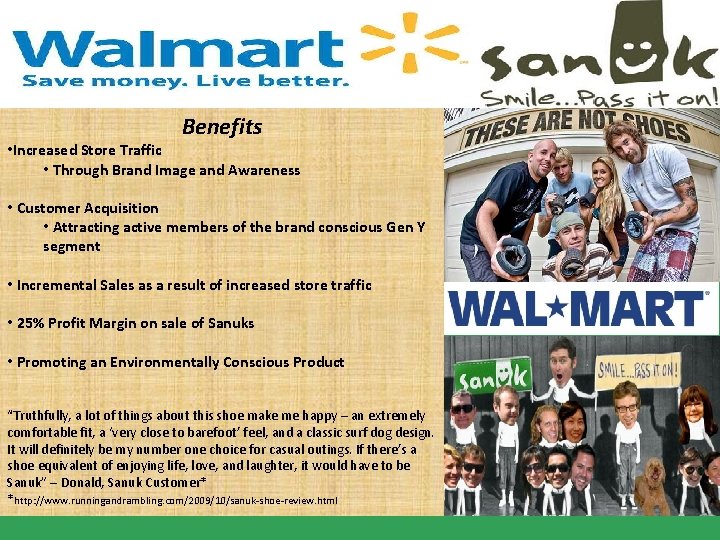 Walmart
Save money. Live better.

sanuk
Smile...Pass it on!

Benefits

•Increased Store Traffic
• Through Brand Image and Awareness

• Customer Acquisition
• Attracting active members of the brand conscious Gen Y segment

• Incremental Sales as a result of increased store traffic

• 25% Profit Margin on sale of Sanuks

• Promoting an Environmentally Conscious Product

"Truthfully, a lot of things about this shoe make me happy – an extremely comfortable fit, a 'very close to barefoot' feel, and a classic surf dog design. It will definitely be my number one choice for casual outings. If there's a shoe equivalent of enjoying life, love, and laughter, it would have to be Sanuk" – Donald, Sanuk Customer*
*http://www.runningandrambling.com/2009/10/sanuk-shoe-review.html

THESE ARE NOT SHOES

WAL★MART

sanuk

SMILE...PASS IT ON!